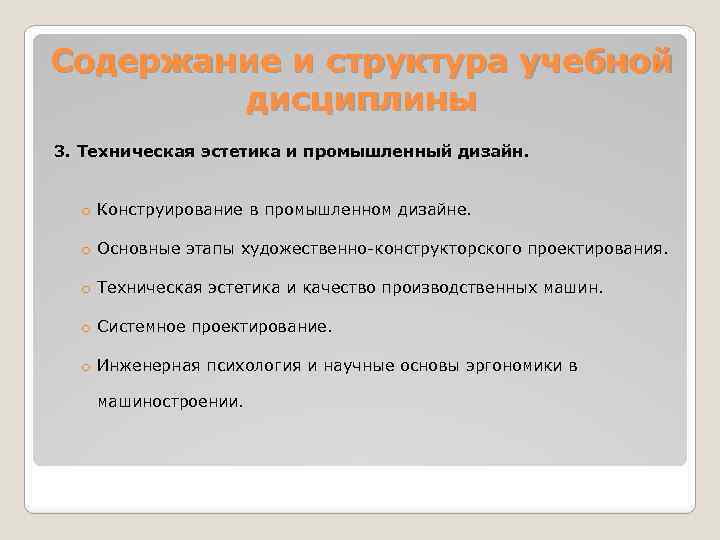 Содержание и структура учебной дисциплины

3. Техническая эстетика и промышленный дизайн.

Конструирование в промышленном дизайне.

Основные этапы художественно-конструкторского проектирования.

Техническая эстетика и качество производственных машин.

Системное проектирование.

Инженерная психология и научные основы эргономики в машиностроении.